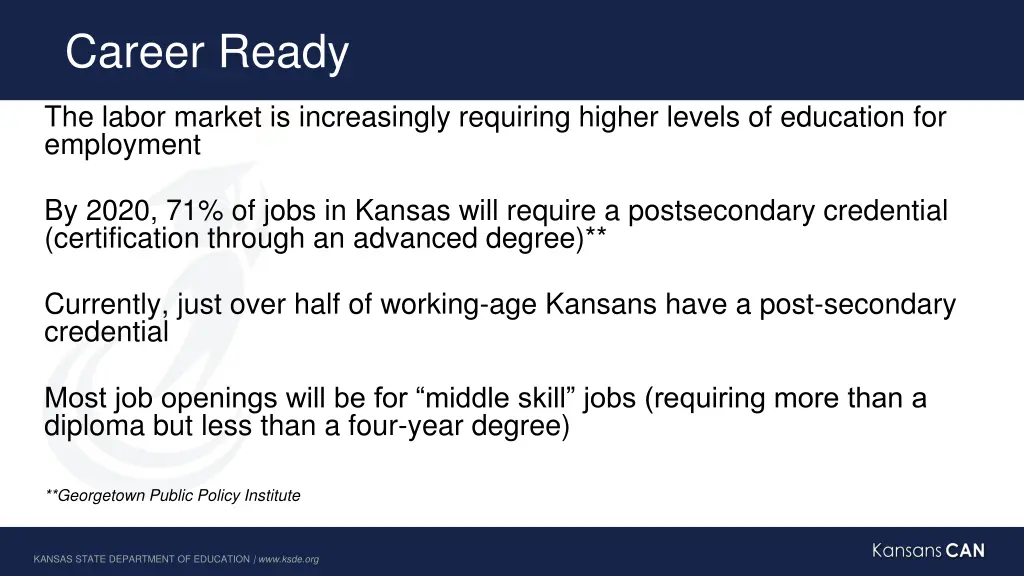 Career Ready

The labor market is increasingly requiring higher levels of education for employment

By 2020, 71% of jobs in Kansas will require a postsecondary credential (certification through an advanced degree)**

Currently, just over half of working-age Kansans have a post-secondary credential

Most job openings will be for “middle skill” jobs (requiring more than a diploma but less than a four-year degree)

**Georgetown Public Policy Institute

KANSAS STATE DEPARTMENT OF EDUCATION | www.ksde.org

Kansans CAN